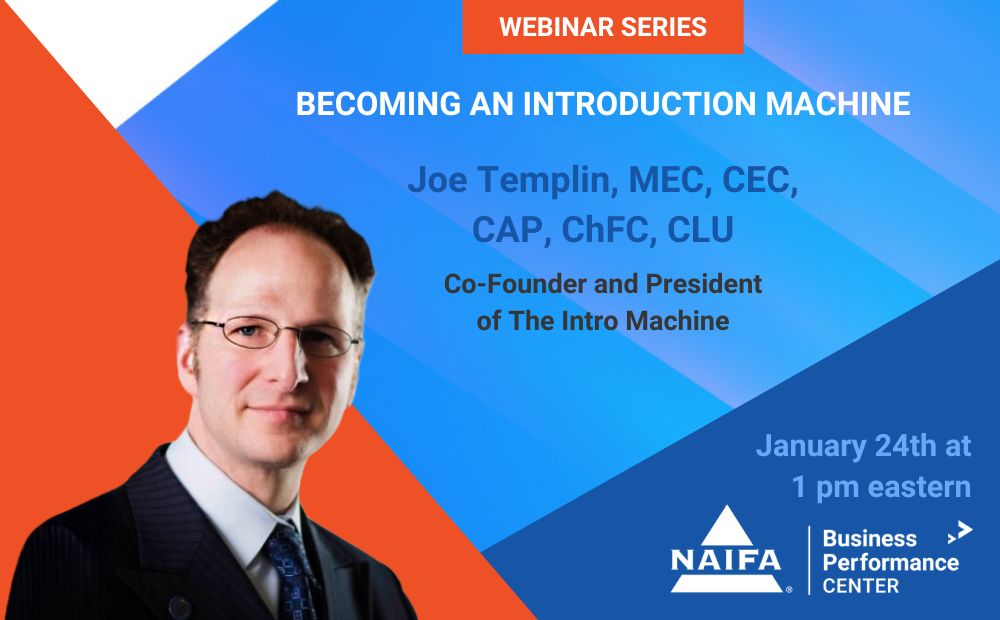 WEBINAR SERIES

BECOMING AN INTRODUCTION MACHINE

Joe Templin, MEC, CEC, CAP, ChFC, CLU

Co-Founder and President of The Intro Machine

January 24th at 1 pm eastern

NAIFA®

Business Performance CENTER